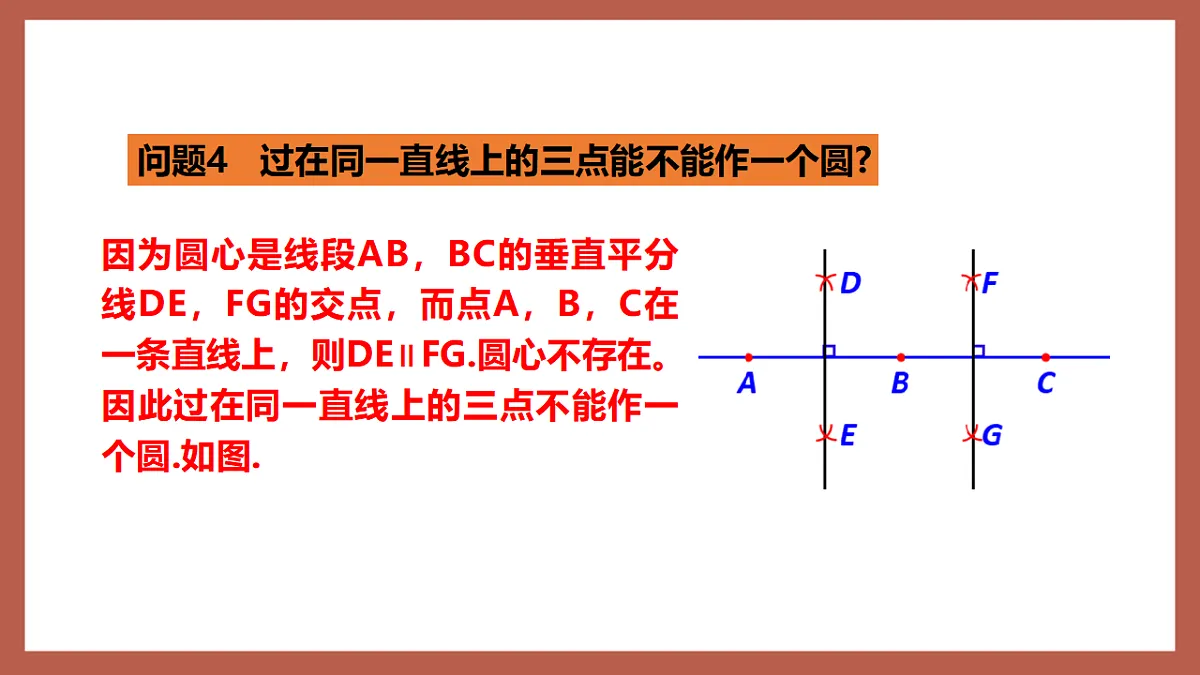 问题4　过在同一直线上的三点能不能作一个圆?

因为圆心是线段AB，BC的垂直平分线DE，FG的交点，而点A，B，C在一条直线上，则DE∥FG.圆心不存在。因此过在同一直线上的三点不能作一个圆.如图.

D
F
A
B
C
E
G